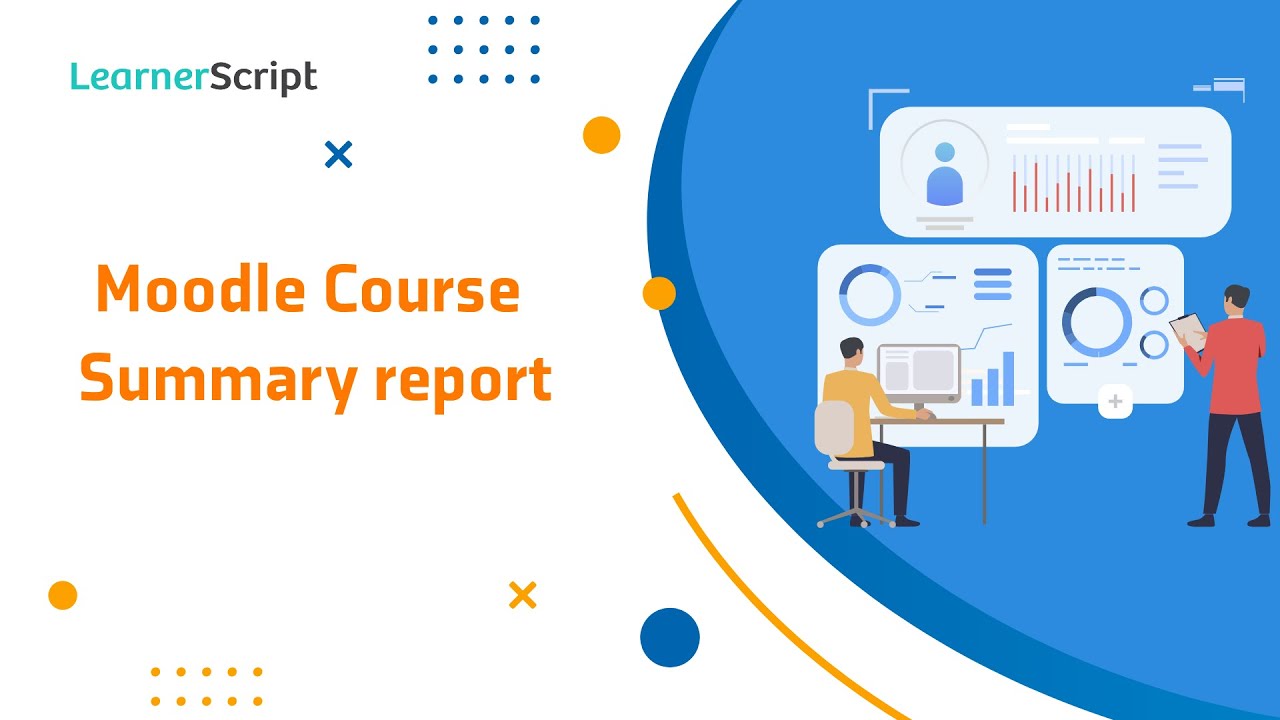 LearnerScript

Moodle Course Summary report